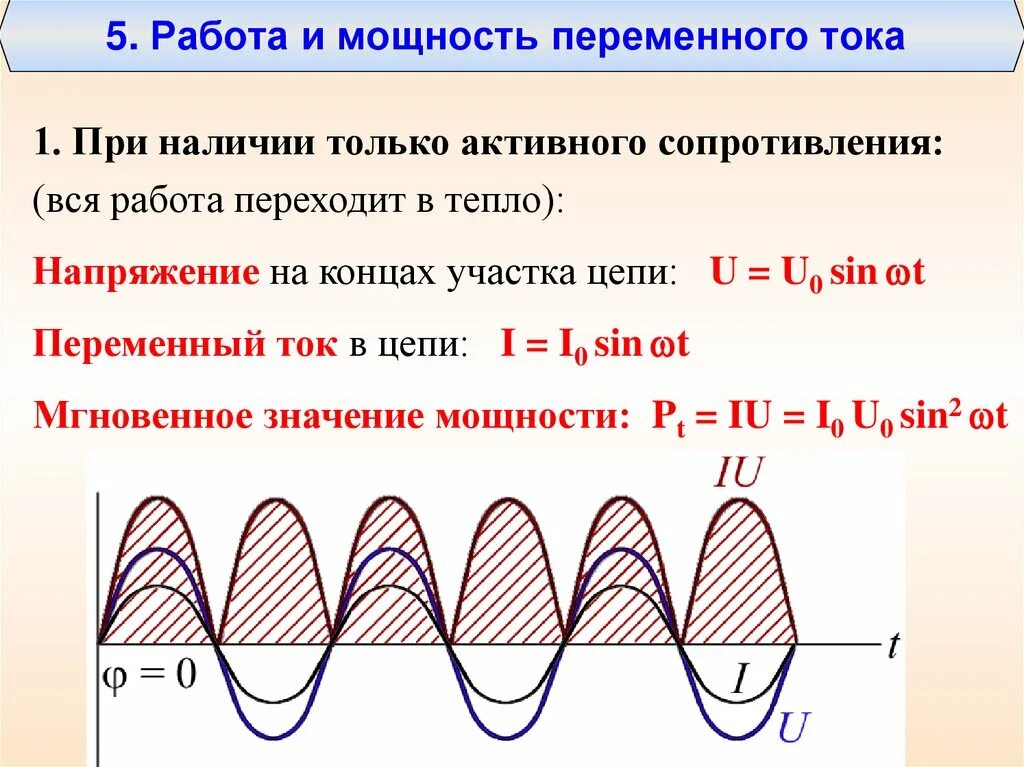 5. Работа и мощность переменного тока

1. При наличии только активного сопротивления: (вся работа переходит в тепло):

Напряжение на концах участка цепи: $U = U_0 \sin \omega t$

Переменный ток в цепи: $I = I_0 \sin \omega t$

Мгновенное значение мощности: $P_t = IU = I_0 U_0 \sin^2 \omega t$

$IU$

$t$

$\varphi = 0$

$I$

$U$